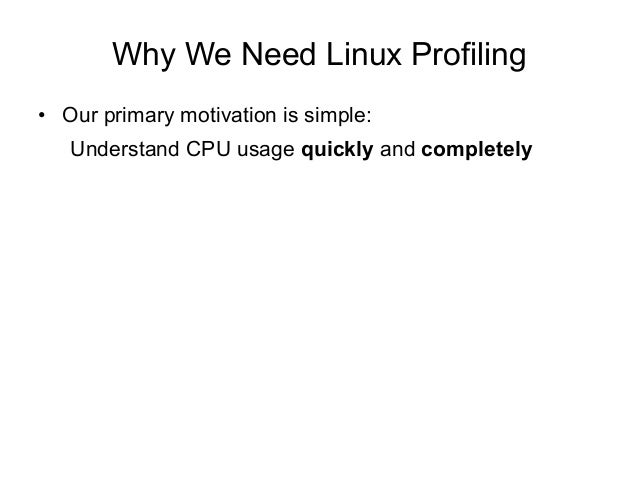 Why We Need Linux Profiling

• Our primary motivation is simple:

Understand CPU usage quickly and completely